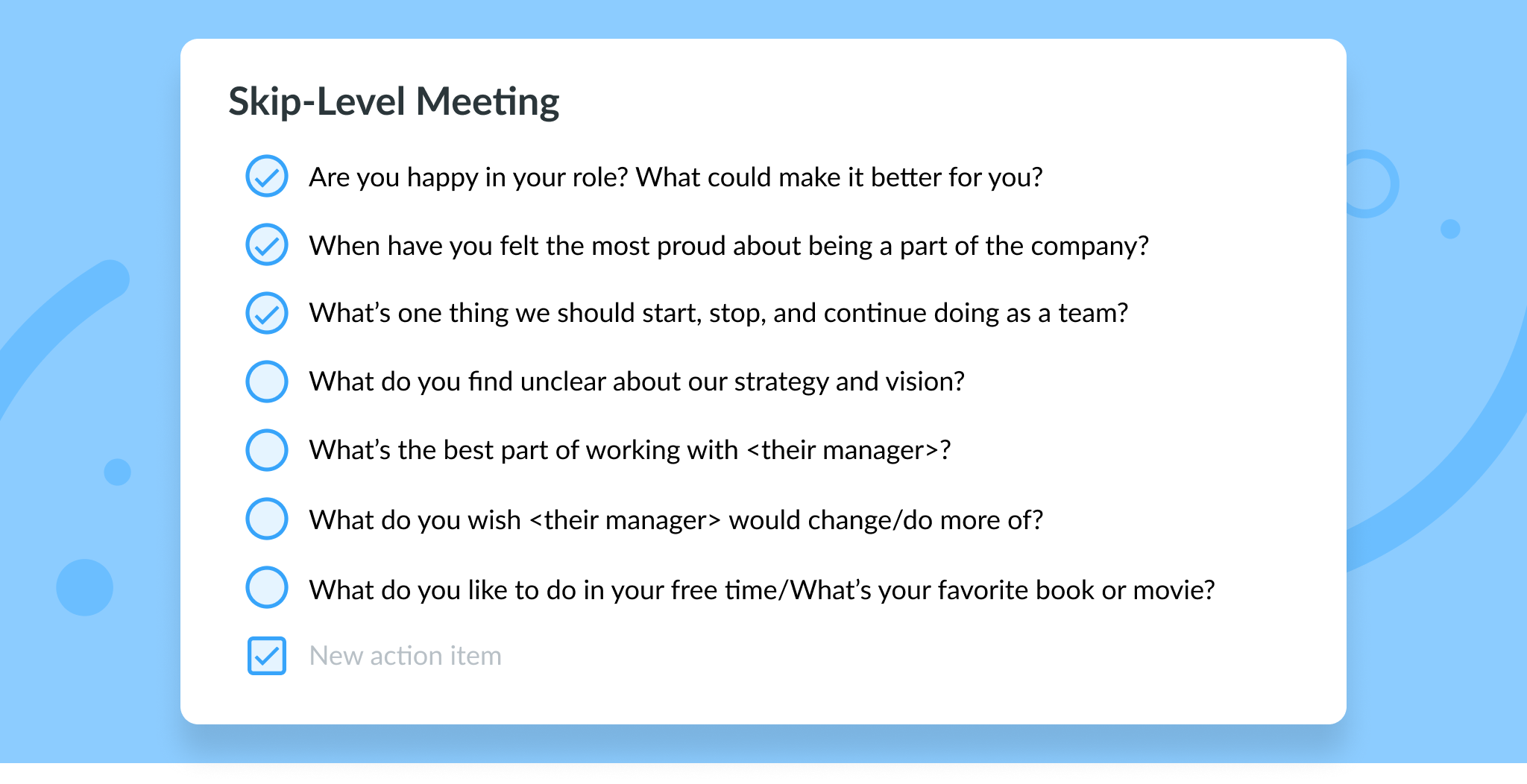 Skip-Level Meeting

Are you happy in your role? What could make it better for you?

When have you felt the most proud about being a part of the company?

What's one thing we should start, stop, and continue doing as a team?

What do you find unclear about our strategy and vision?

What's the best part of working with <their manager>?

What do you wish <their manager> would change/do more of?

What do you like to do in your free time/What's your favorite book or movie?

New action item